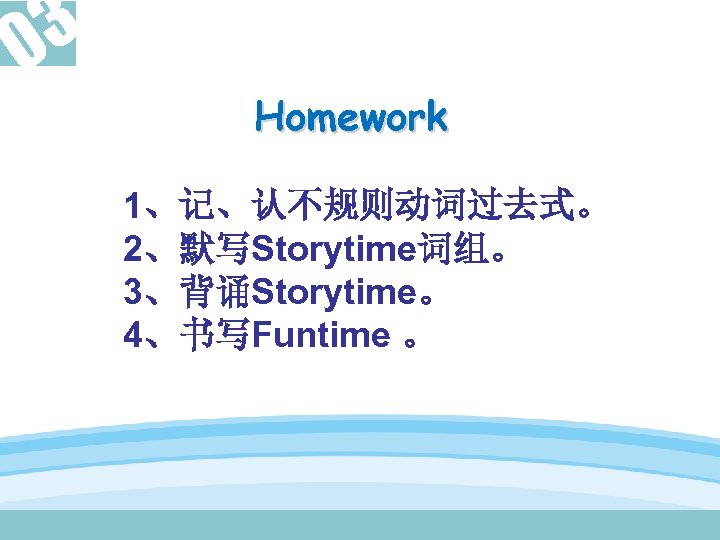 03

Homework

1、记、认不规则动词过去式。
2、默写Storytime词组。
3、背诵Storytime。
4、书写Funtime 。